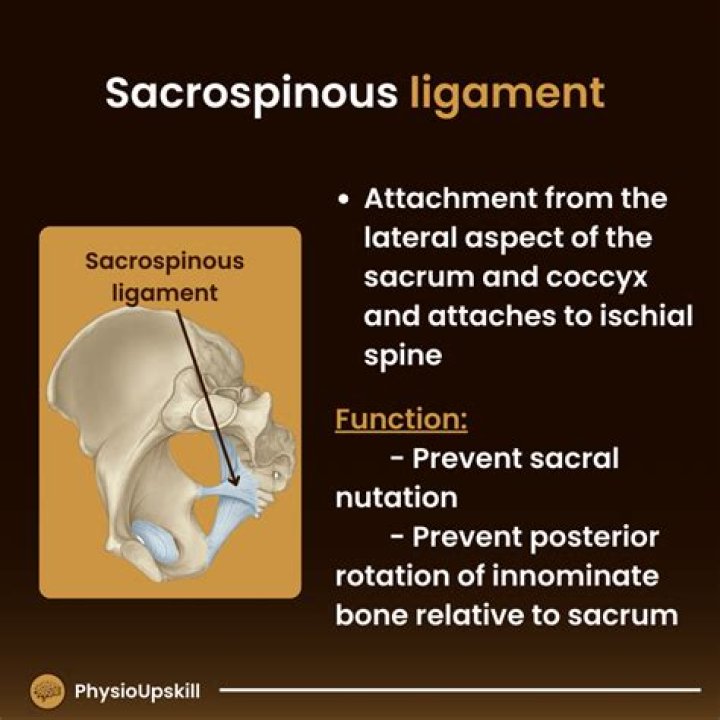 Sacrospinous ligament

Sacrospinous ligament

• Attachment from the lateral aspect of the sacrum and coccyx and attaches to ischial spine

Function:
- Prevent sacral nutation
- Prevent posterior rotation of innominate bone relative to sacrum

PhysioUpskill